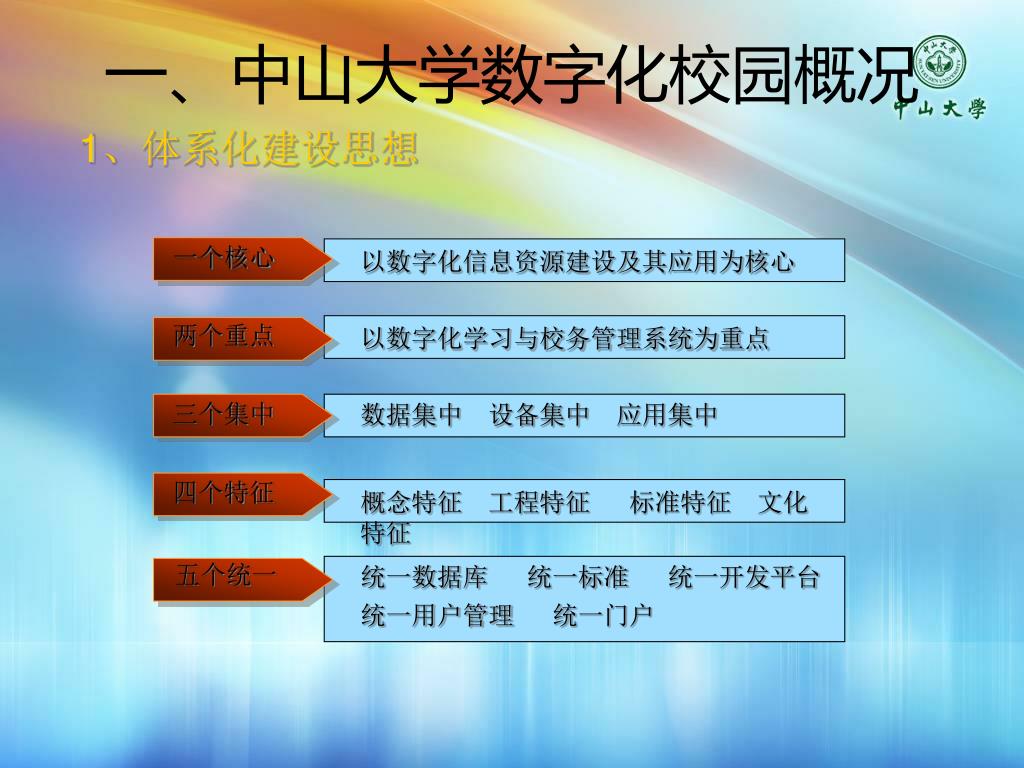 一、中山大学数字化校园概况

中山大学

1、体系化建设思想

一个核心 以数字化信息资源建设及其应用为核心

两个重点 以数字化学习与校务管理系统为重点

三个集中 数据集中 设备集中 应用集中

四个特征 概念特征 工程特征 标准特征 文化特征

五个统一 统一数据库 统一标准 统一开发平台 统一用户管理 统一门户